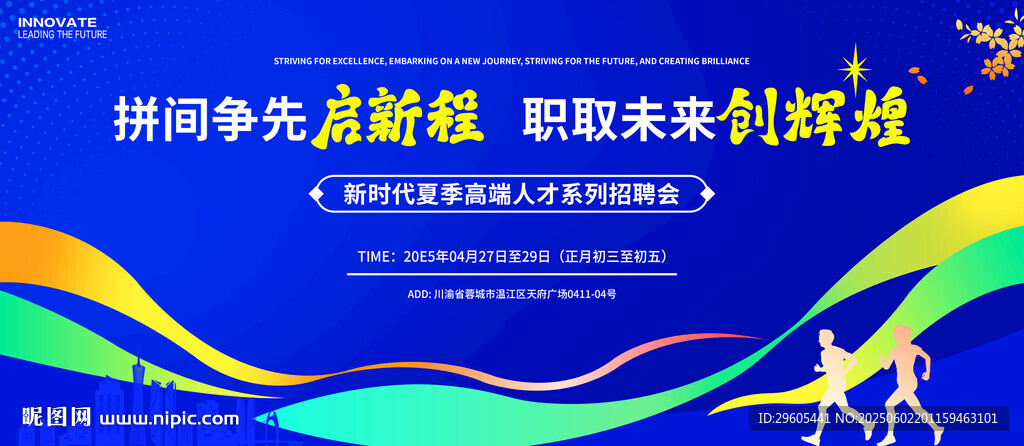 INNOVATE
LEADING THE FUTURE

STRIVING FOR EXCELLENCE, EMBARKING ON A NEW JOURNEY, STRIVING FOR THE FUTURE, AND CREATING BRILLIANCE

拼间争先启新程 职取未来创辉煌

新时代夏季高端人才系列招聘会

TIME：20E5年04月27日至29日（正月初三至初五）

ADD: 川渝省蓉城市温江区天府广场0411-04号

昵图网 www.nipic.com

ID:29605441 NO:20250602201159463101